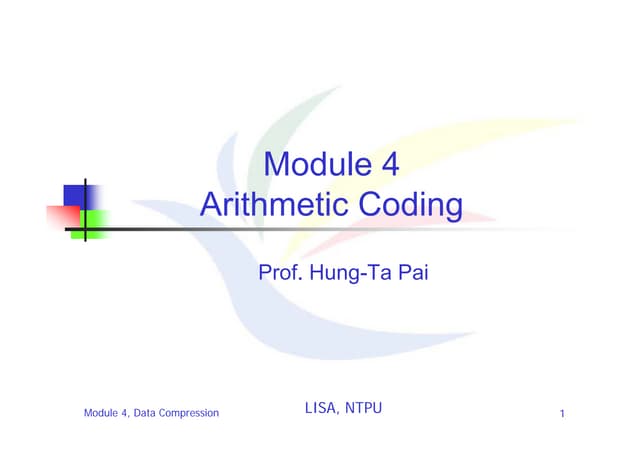 Module 4
Arithmetic Coding

Prof. Hung-Ta Pai

Module 4, Data Compression

LISA, NTPU

1